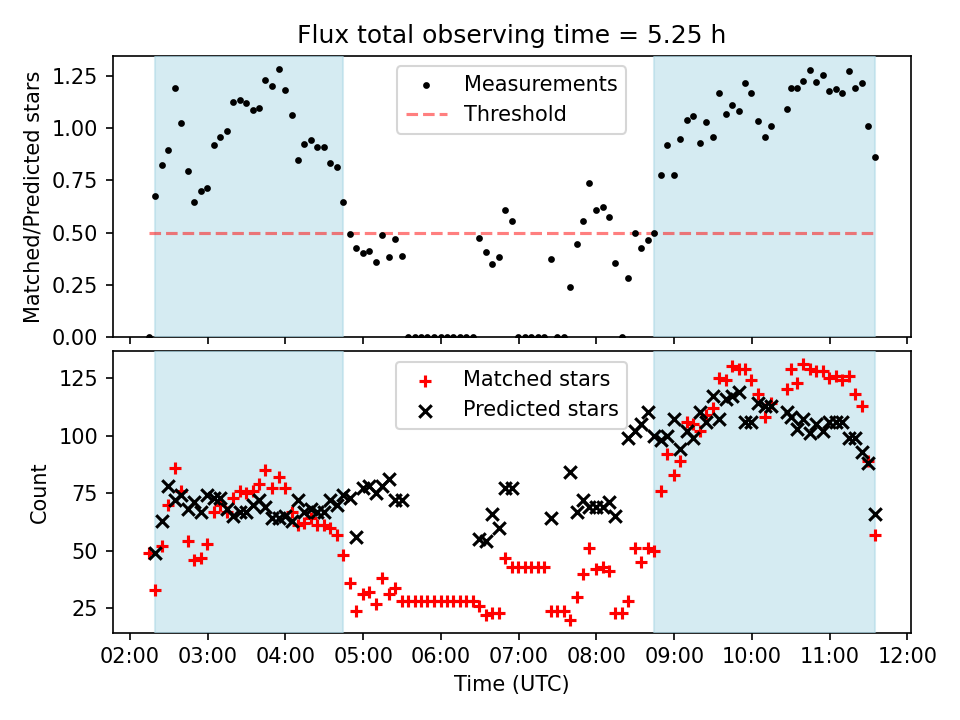 Flux total observing time = 5.25 h

Matched/Predicted stars

1.25
1.00
0.75
0.50
0.25
0.00

Measurements
Threshold

Count

125
100
75
50
25

Matched stars
Predicted stars

02:00 03:00 04:00 05:00 06:00 07:00 08:00 09:00 10:00 11:00 12:00

Time (UTC)